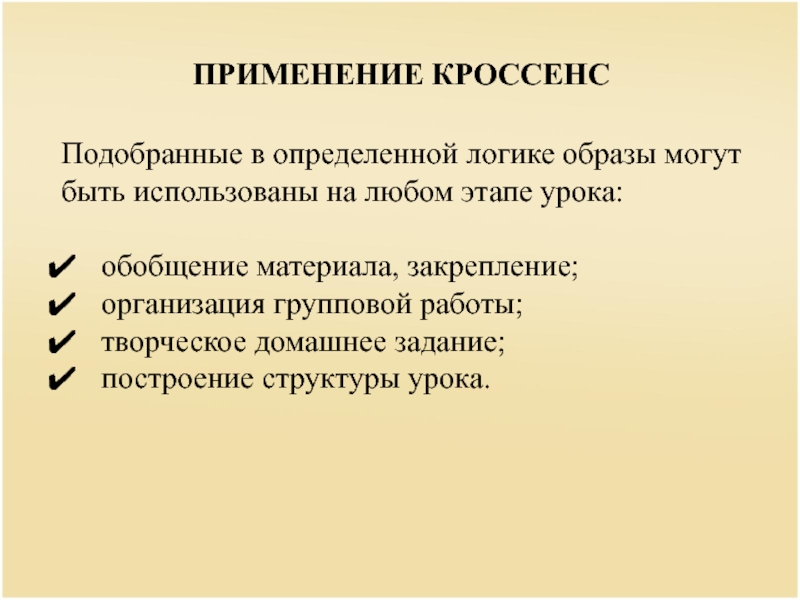 ПРИМЕНЕНИЕ КРОССЕНС

Подобранные в определенной логике образы могут быть использованы на любом этапе урока:

✔ обобщение материала, закрепление;
✔ организация групповой работы;
✔ творческое домашнее задание;
✔ построение структуры урока.